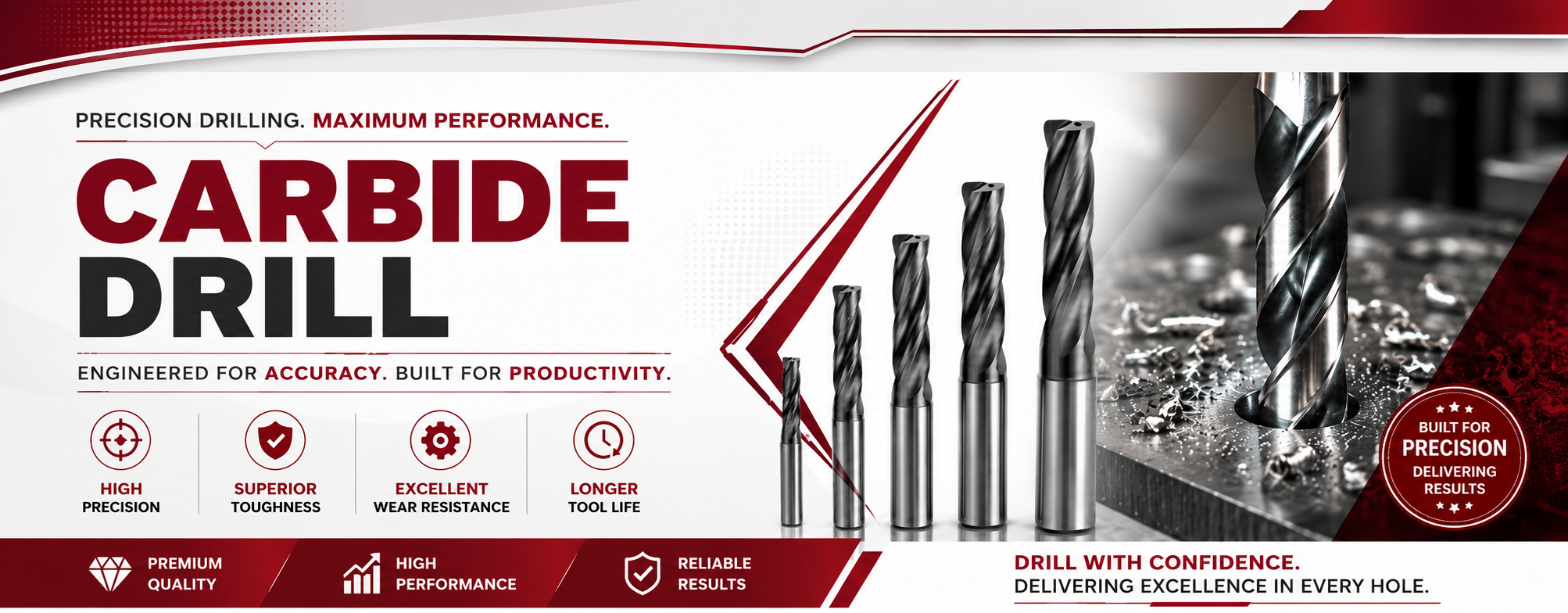 PRECISION DRILLING. MAXIMUM PERFORMANCE.

CARBIDE DRILL

ENGINEERED FOR ACCURACY. BUILT FOR PRODUCTIVITY.

HIGH PRECISION

SUPERIOR TOUGHNESS

EXCELLENT WEAR RESISTANCE

LONGER TOOL LIFE

BUILT FOR PRECISION DELIVERING RESULTS

PREMIUM QUALITY

HIGH PERFORMANCE

RELIABLE RESULTS

DRILL WITH CONFIDENCE.
DELIVERING EXCELLENCE IN EVERY HOLE.